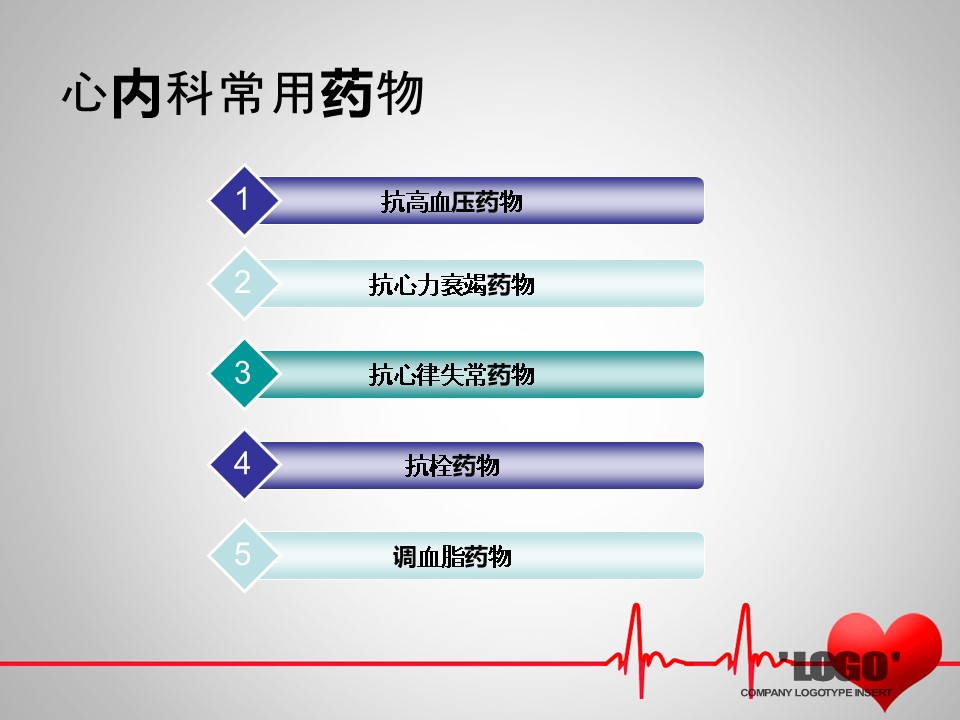 心内科常用药物

1 抗高血压药物

2 抗心力衰竭药物

3 抗心律失常药物

4 抗栓药物

5 调血脂药物

'LOGO'
COMPANY LOGOTYPE INSERT